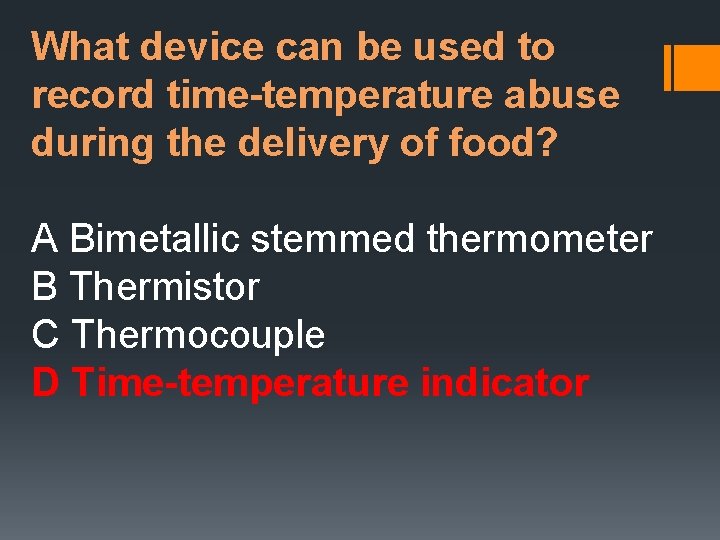 What device can be used to record time-temperature abuse during the delivery of food?

A Bimetallic stemmed thermometer
B Thermistor
C Thermocouple
D Time-temperature indicator